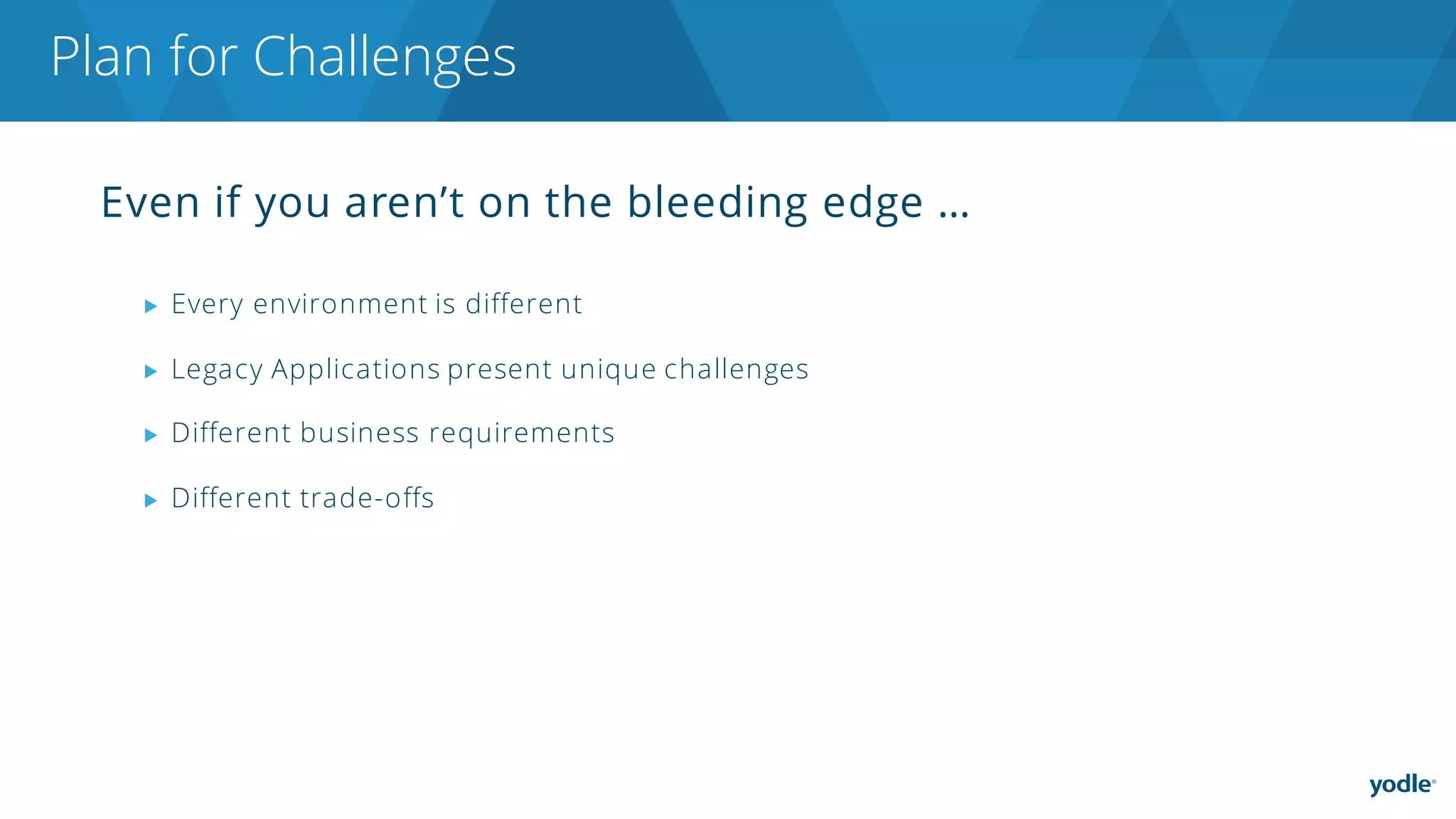 Plan for Challenges

Even if you aren't on the bleeding edge …

▸ Every environment is different

▸ Legacy Applications present unique challenges

▸ Different business requirements

▸ Different trade-offs

yodle®